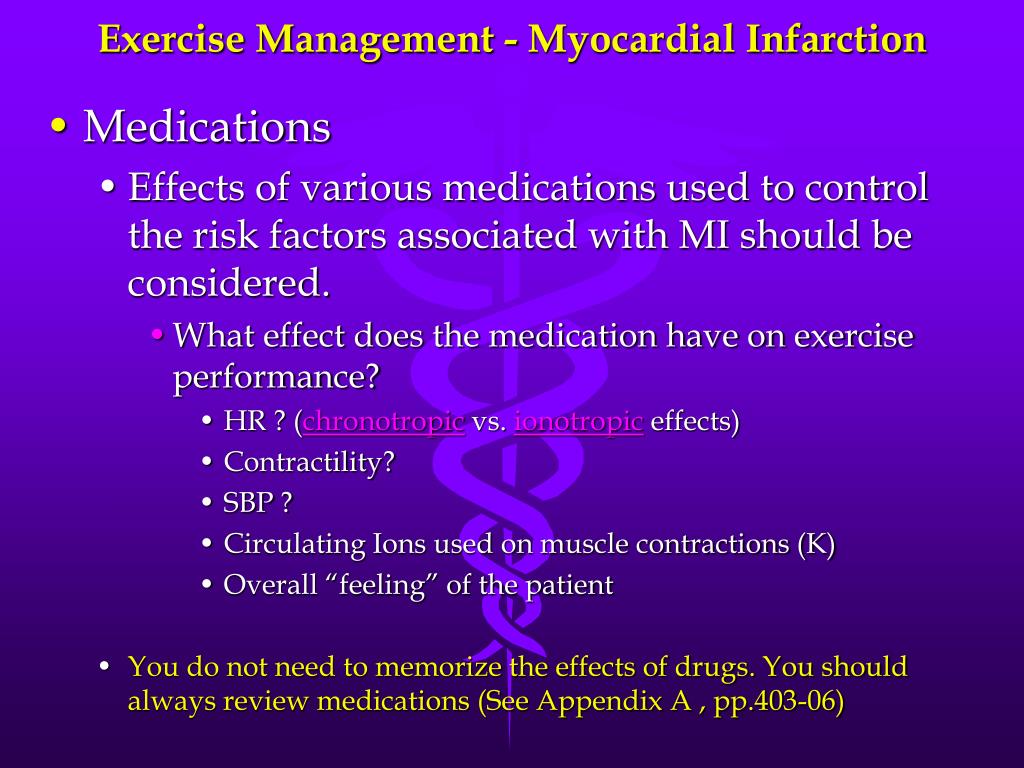 Exercise Management - Myocardial Infarction

• Medications

• Effects of various medications used to control the risk factors associated with MI should be considered.

• What effect does the medication have on exercise performance?

• HR ? (chronotropic vs. ionotropic effects)
• Contractility?
• SBP ?
• Circulating Ions used on muscle contractions (K)
• Overall “feeling” of the patient

• You do not need to memorize the effects of drugs. You should always review medications (See Appendix A , pp.403-06)